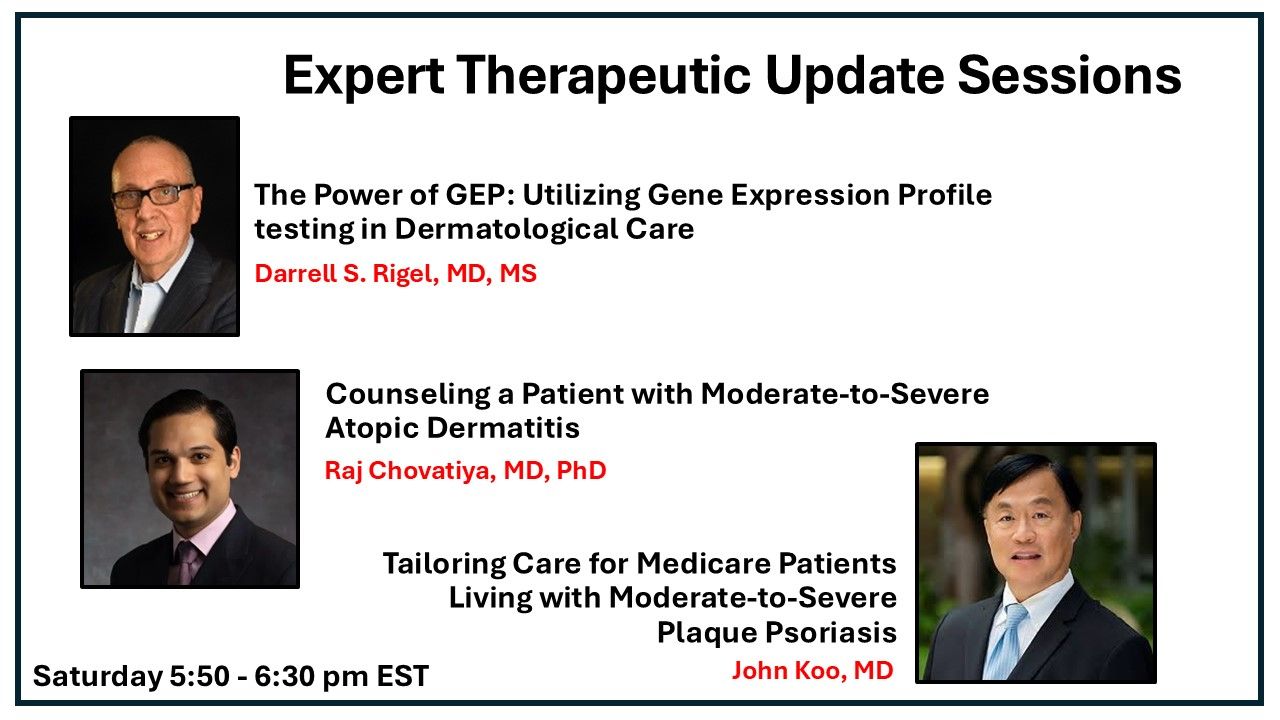 Expert Therapeutic Update Sessions

The Power of GEP: Utilizing Gene Expression Profile testing in Dermatological Care

Darrell S. Rigel, MD, MS

Counseling a Patient with Moderate-to-Severe Atopic Dermatitis

Raj Chovatiya, MD, PhD

Tailoring Care for Medicare Patients Living with Moderate-to-Severe Plaque Psoriasis

John Koo, MD

Saturday 5:50 - 6:30 pm EST